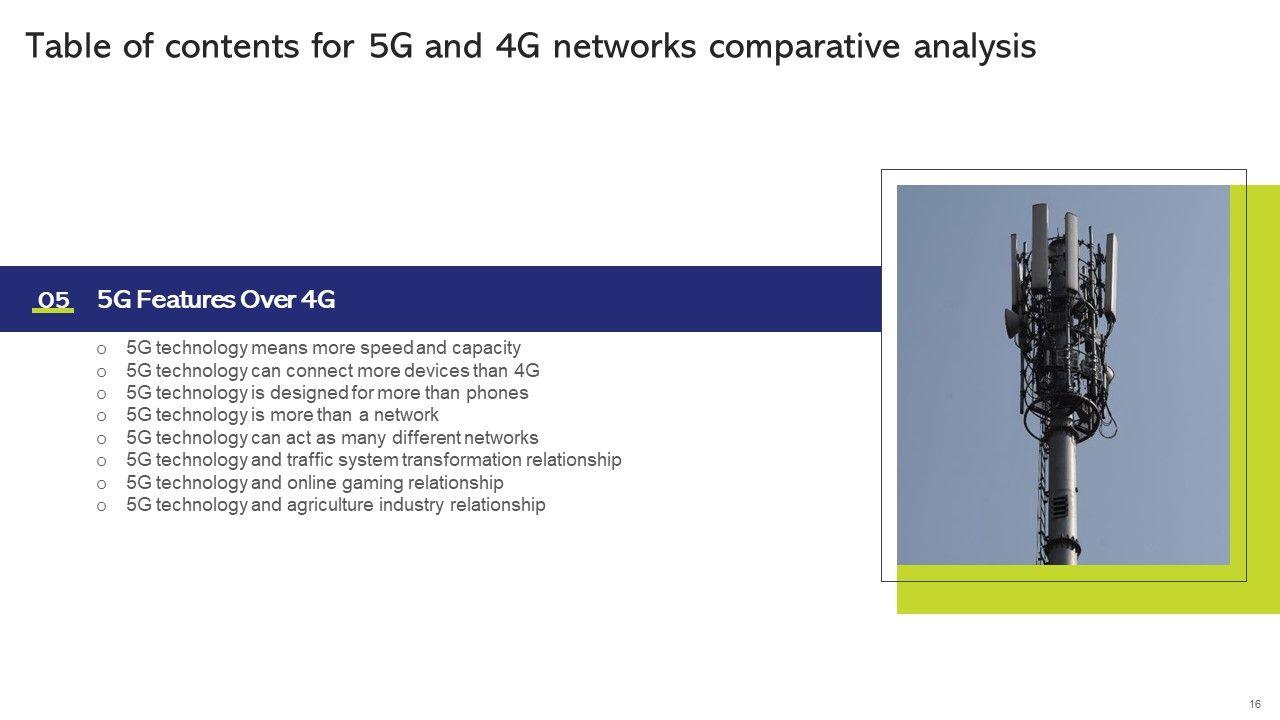 Table of contents for 5G and 4G networks comparative analysis

05 5G Features Over 4G

o 5G technology means more speed and capacity
o 5G technology can connect more devices than 4G
o 5G technology is designed for more than phones
o 5G technology is more than a network
o 5G technology can act as many different networks
o 5G technology and traffic system transformation relationship
o 5G technology and online gaming relationship
o 5G technology and agriculture industry relationship

16